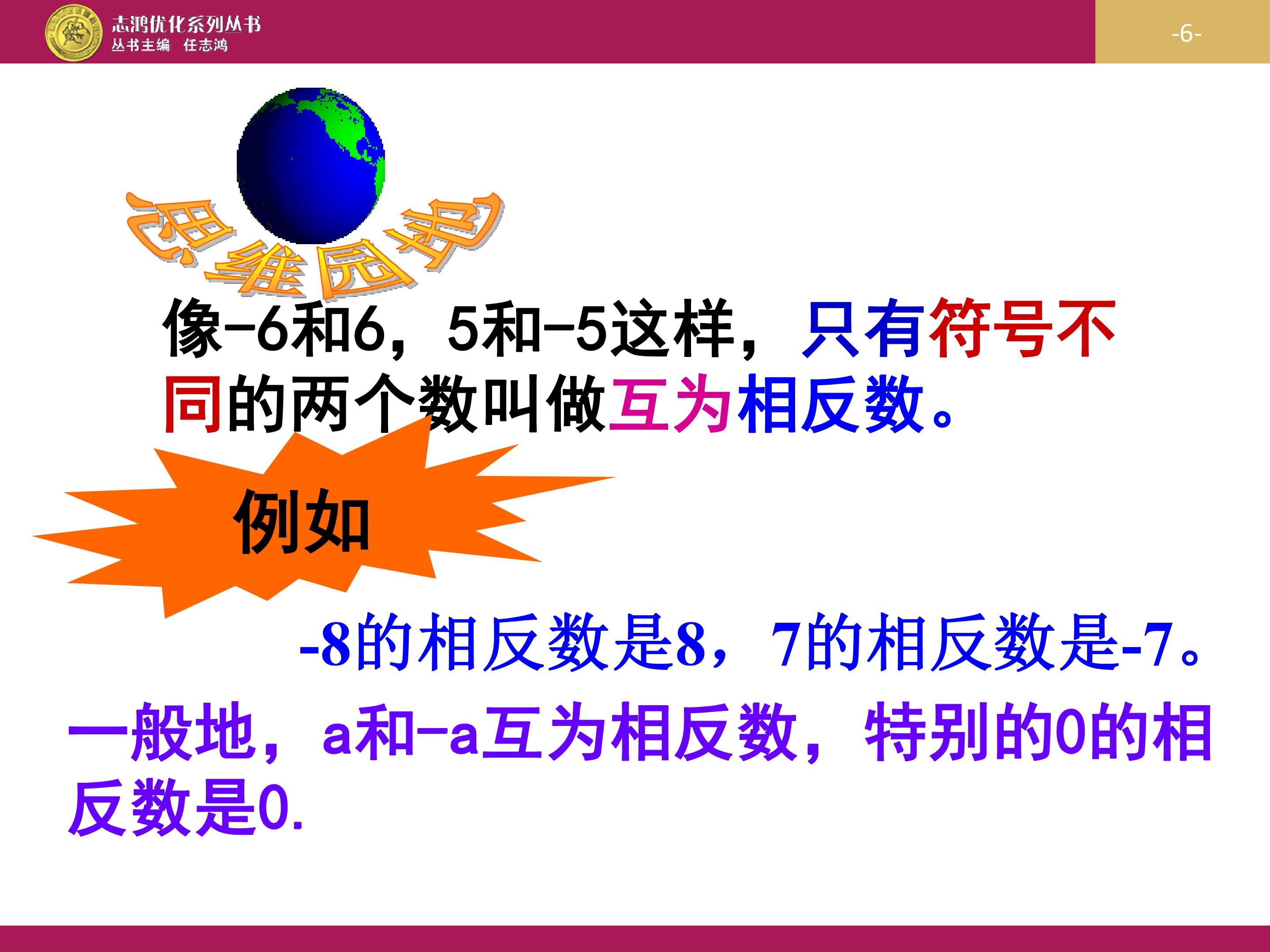 志鸿优化系列丛书
丛书主编 任志鸿

-6-

思维园地

像-6和6，5和-5这样，只有符号不同的两个数叫做互为相反数。

例如

-8的相反数是8，7的相反数是-7。

一般地，a和-a互为相反数，特别的0的相反数是0.